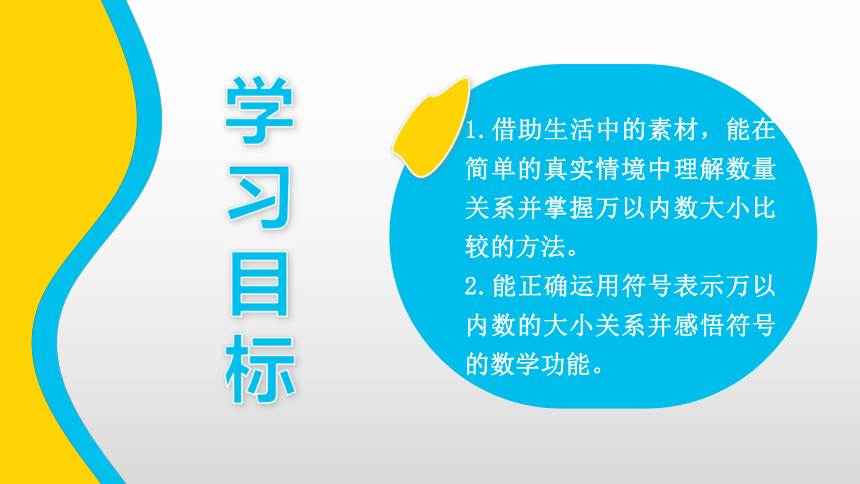 学习目标

1.借助生活中的素材，能在简单的真实情境中理解数量关系并掌握万以内数大小比较的方法。
2.能正确运用符号表示万以内数的大小关系并感悟符号的数学功能。